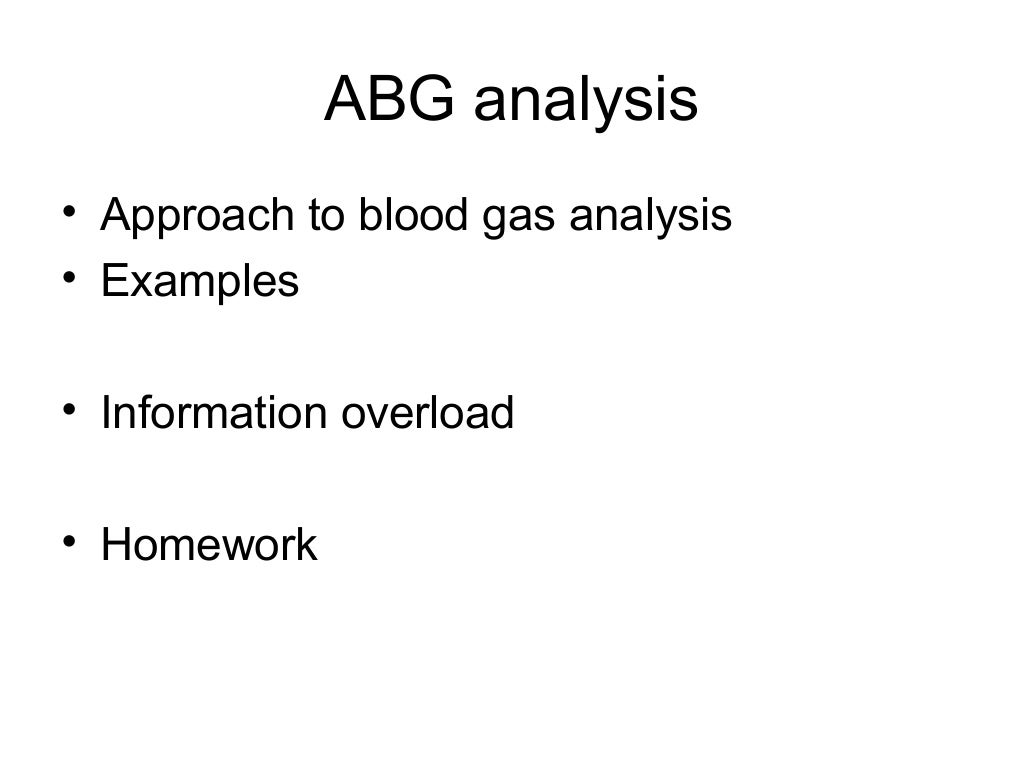 ABG analysis

• Approach to blood gas analysis
• Examples

• Information overload

• Homework